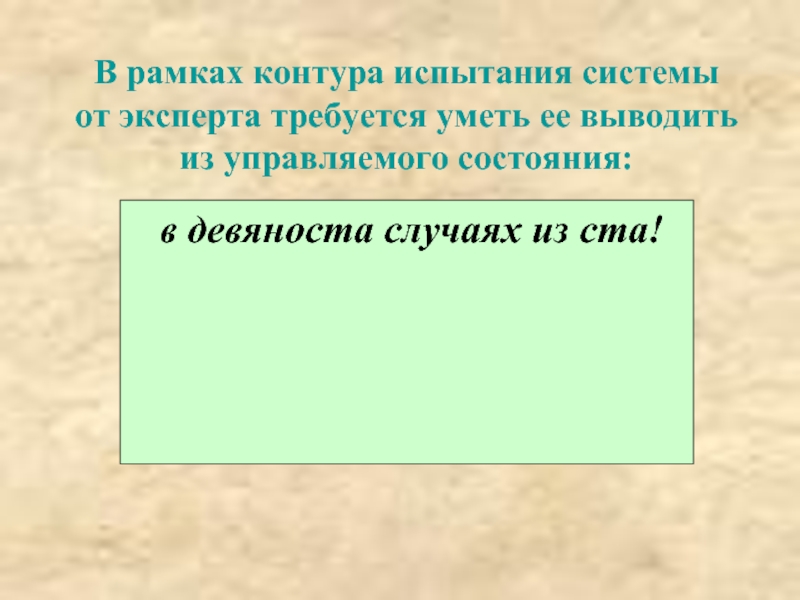 В рамках контура испытания системы от эксперта требуется уметь ее выводить из управляемого состояния:

в девяноста случаях из ста!